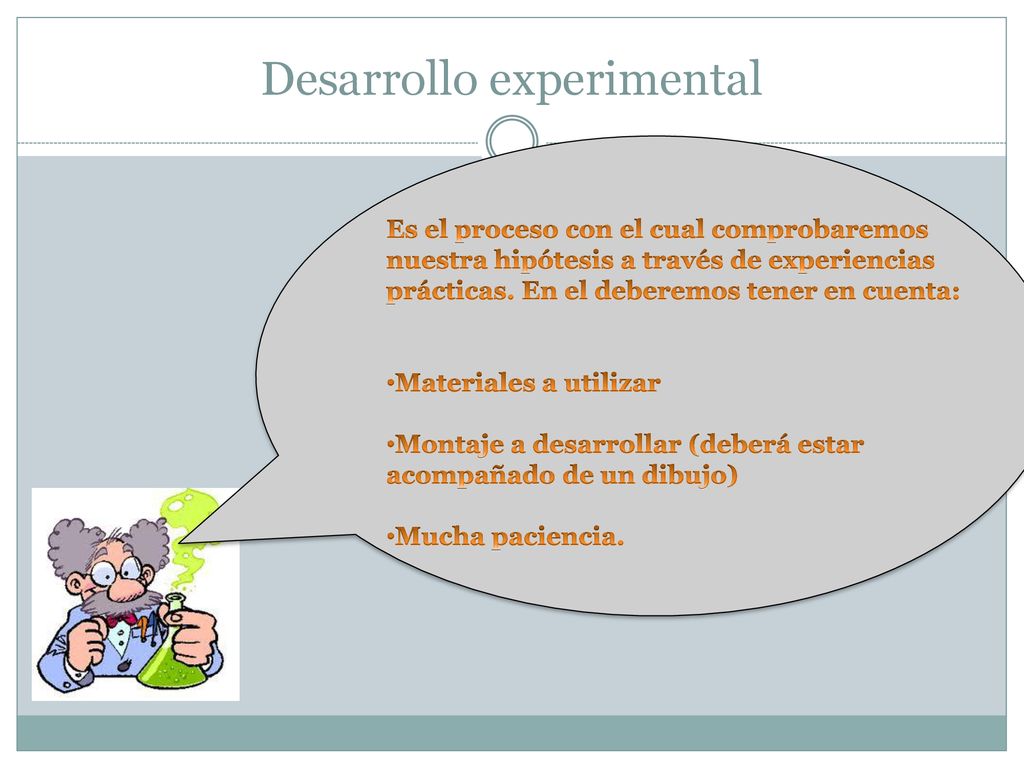 Desarrollo experimental

Es el proceso con el cual comprobaremos nuestra hipótesis a través de experiencias prácticas. En el deberemos tener en cuenta:

•Materiales a utilizar

•Montaje a desarrollar (deberá estar acompañado de un dibujo)

•Mucha paciencia.